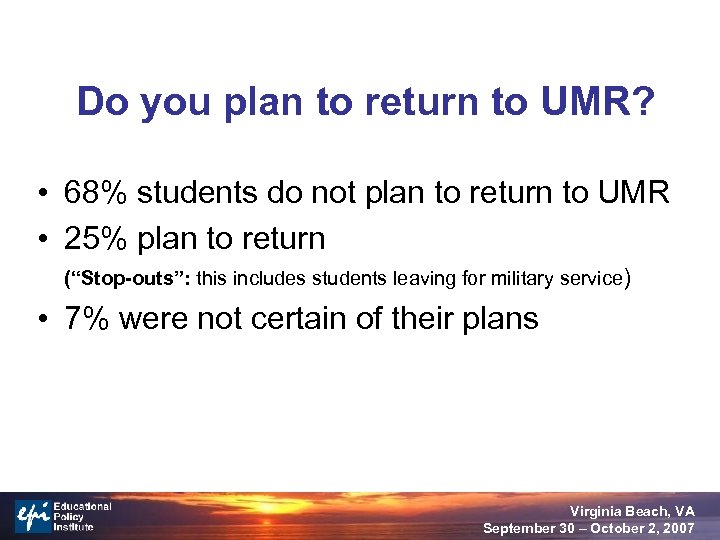 Do you plan to return to UMR?

• 68% students do not plan to return to UMR
• 25% plan to return
(“Stop-outs”: this includes students leaving for military service)
• 7% were not certain of their plans

epi Educational Policy Institute

Virginia Beach, VA
September 30 – October 2, 2007